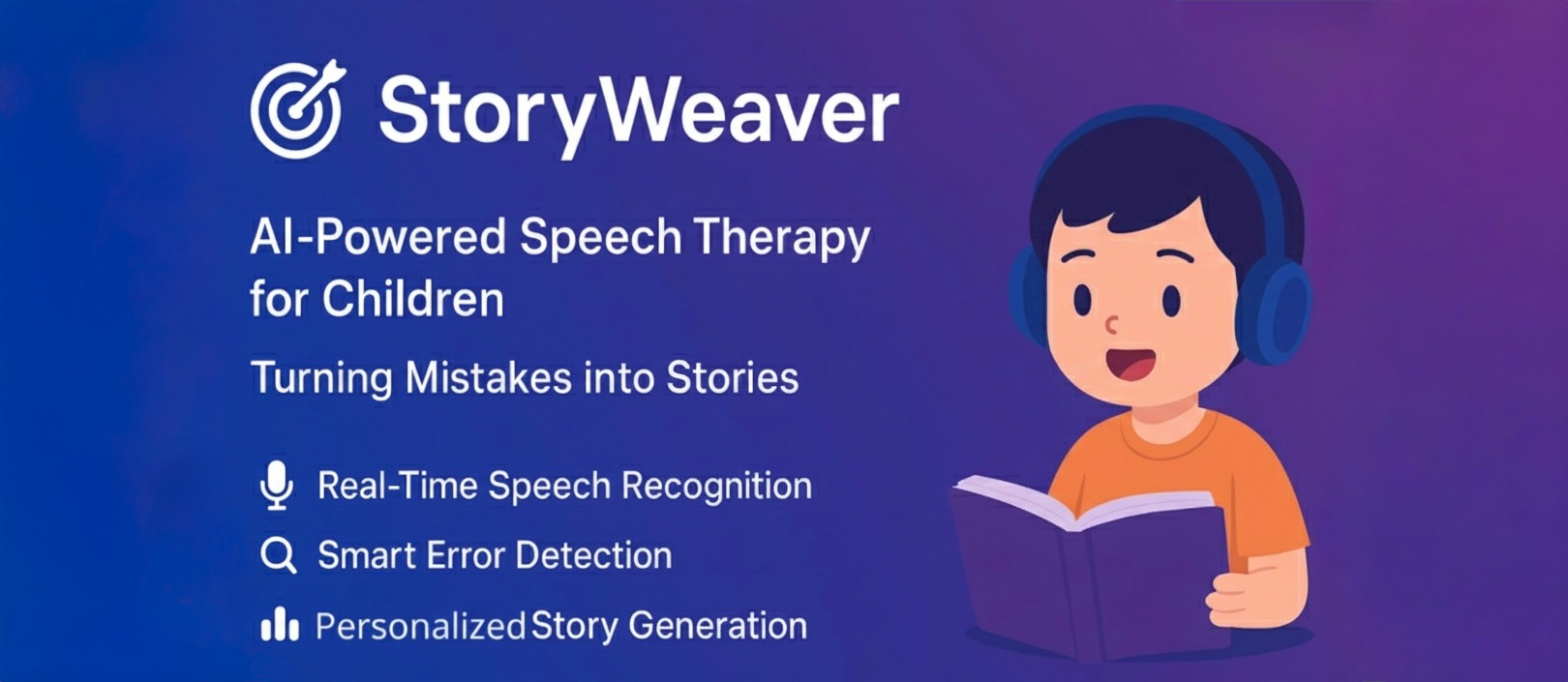 StoryWeaver

AI-Powered Speech Therapy for Children

Turning Mistakes into Stories

Real-Time Speech Recognition

Smart Error Detection

Personalized Story Generation